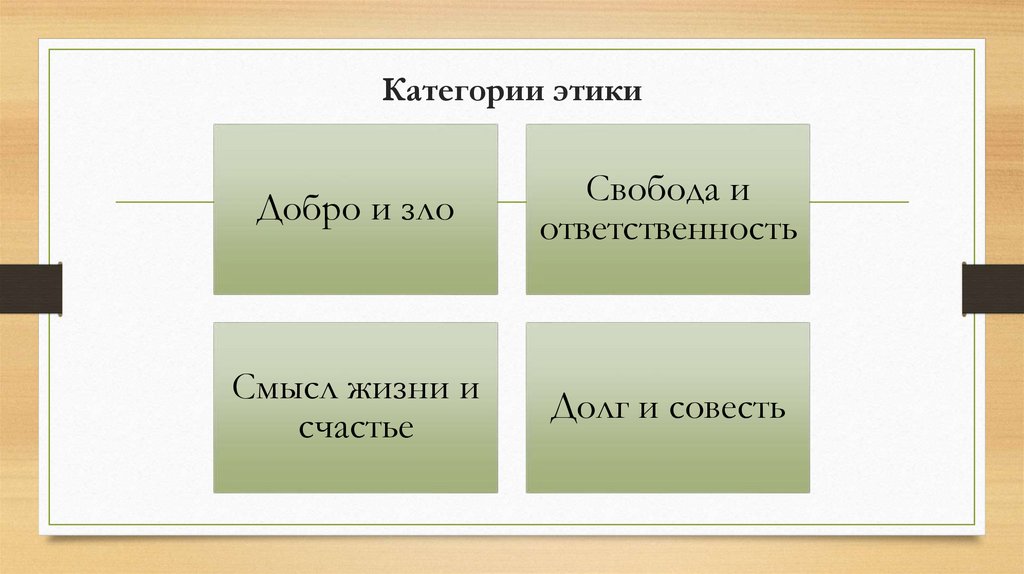 Категории этики

Добро и зло

Свобода и ответственность

Смысл жизни и счастье

Долг и совесть